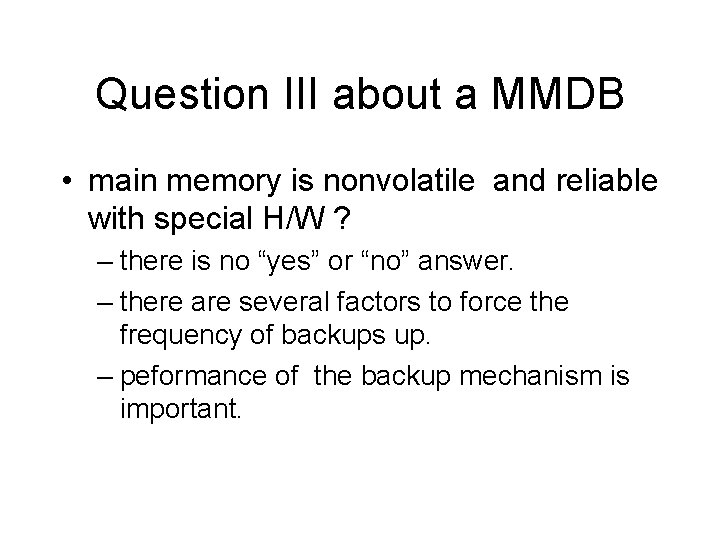 Question III about a MMDB

• main memory is nonvolatile and reliable with special H/W ?
– there is no “yes” or “no” answer.
– there are several factors to force the frequency of backups up.
– peformance of the backup mechanism is important.